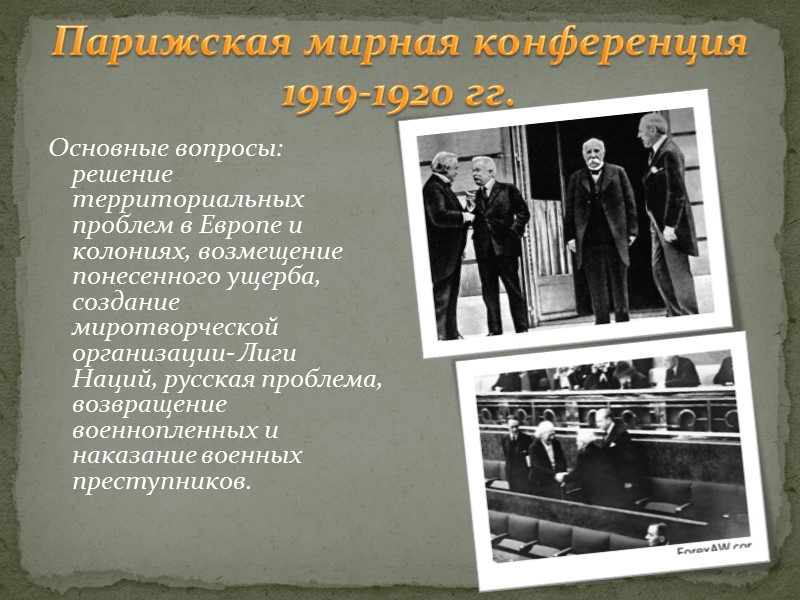 Парижская мирная конференция 1919-1920 гг.

Основные вопросы: решение территориальных проблем в Европе и колониях, возмещение понесенного ущерба, создание миротворческой организации- Лиги Наций, русская проблема, возвращение военнопленных и наказание военных преступников.

ForexAW.cor